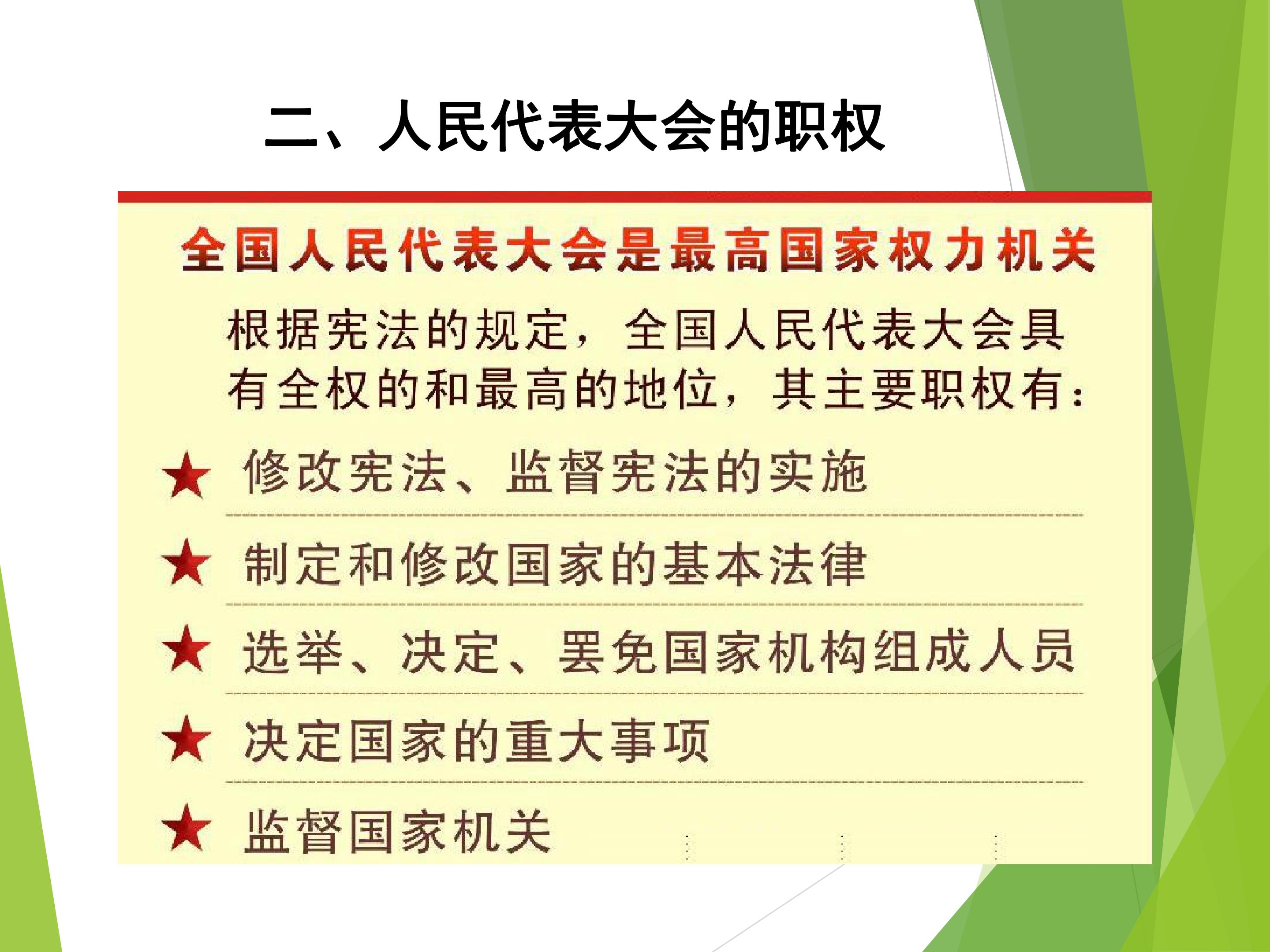 二、人民代表大会的职权

全国人民代表大会是最高国家权力机关

根据宪法的规定，全国人民代表大会具有全权的和最高的地位，其主要职权有：

★ 修改宪法、监督宪法的实施

★ 制定和修改国家的基本法律

★ 选举、决定、罢免国家机构组成人员

★ 决定国家的重大事项

★ 监督国家机关